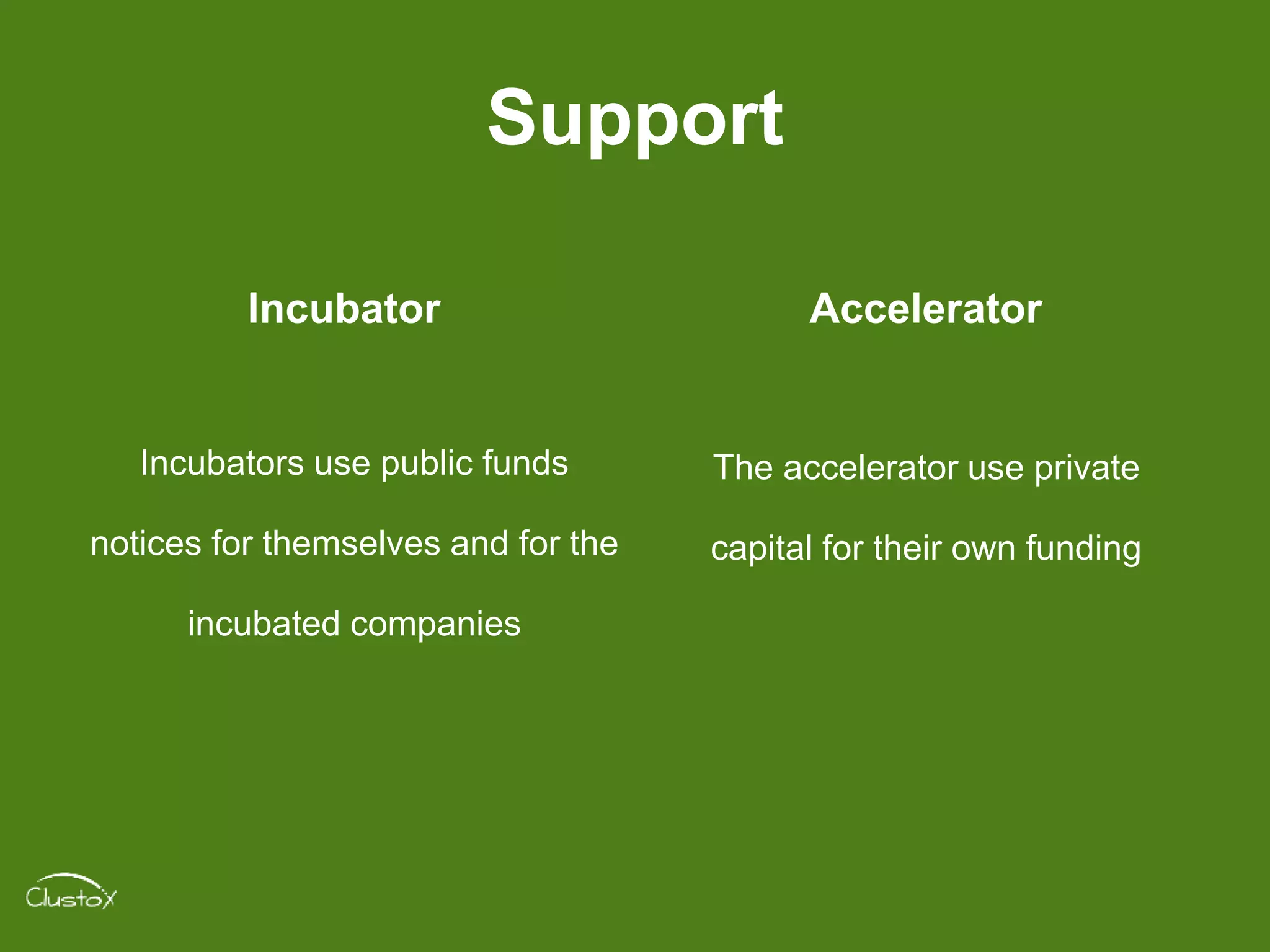 Support

Incubator

Incubators use public funds notices for themselves and for the incubated companies

Accelerator

The accelerator use private capital for their own funding

Clustox